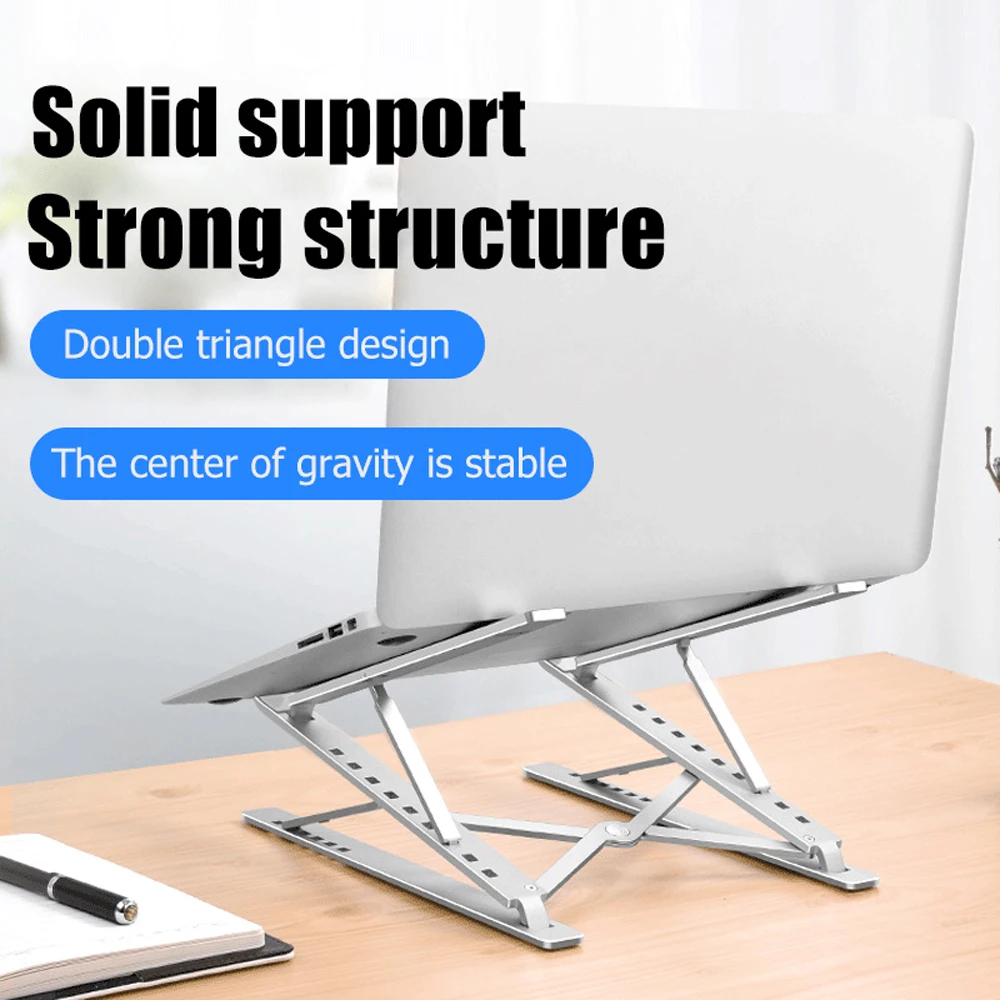 Solid support
Strong structure

Double triangle design

The center of gravity is stable